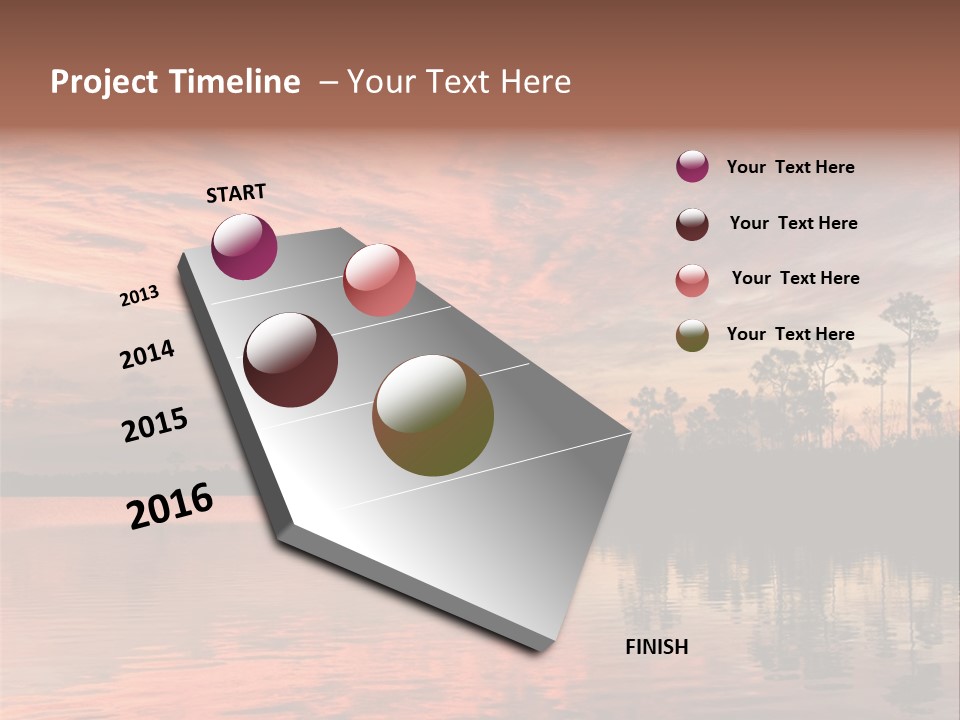 Project Timeline – Your Text Here

START

2013

2014

2015

2016

FINISH

Your Text Here

Your Text Here

Your Text Here

Your Text Here